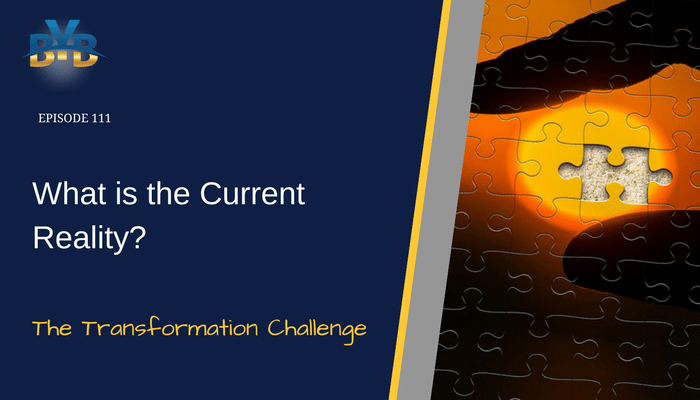 BYB

EPISODE 111

What is the Current Reality?

The Transformation Challenge